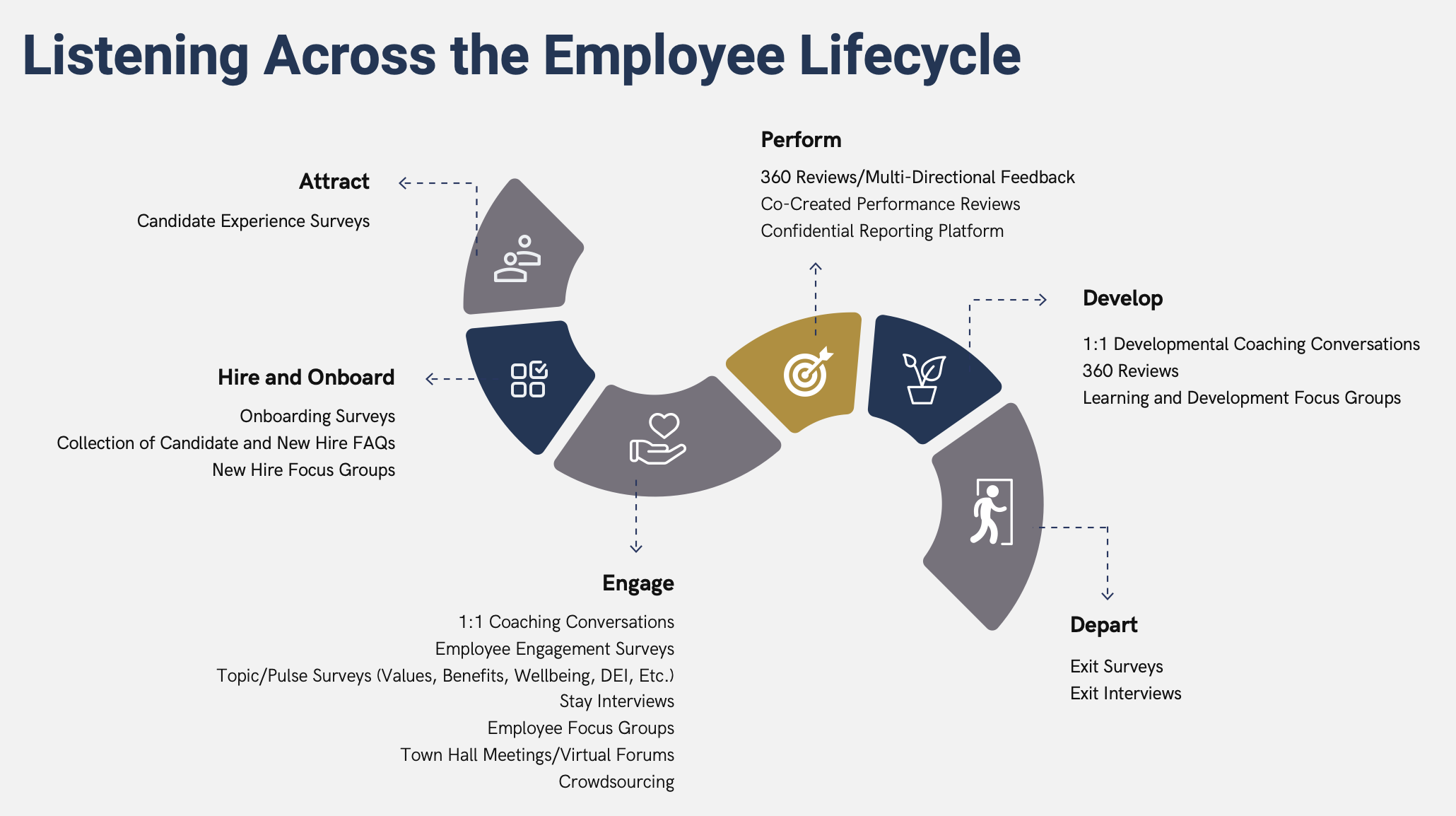 Listening Across the Employee Lifecycle

Attract

Candidate Experience Surveys

Hire and Onboard

Onboarding Surveys
Collection of Candidate and New Hire FAQs
New Hire Focus Groups

Engage

1:1 Coaching Conversations
Employee Engagement Surveys
Topic/Pulse Surveys (Values, Benefits, Wellbeing, DEI, Etc.)
Stay Interviews
Employee Focus Groups
Town Hall Meetings/Virtual Forums
Crowdsourcing

Perform

360 Reviews/Multi-Directional Feedback
Co-Created Performance Reviews
Confidential Reporting Platform

Develop

1:1 Developmental Coaching Conversations
360 Reviews
Learning and Development Focus Groups

Depart

Exit Surveys
Exit Interviews